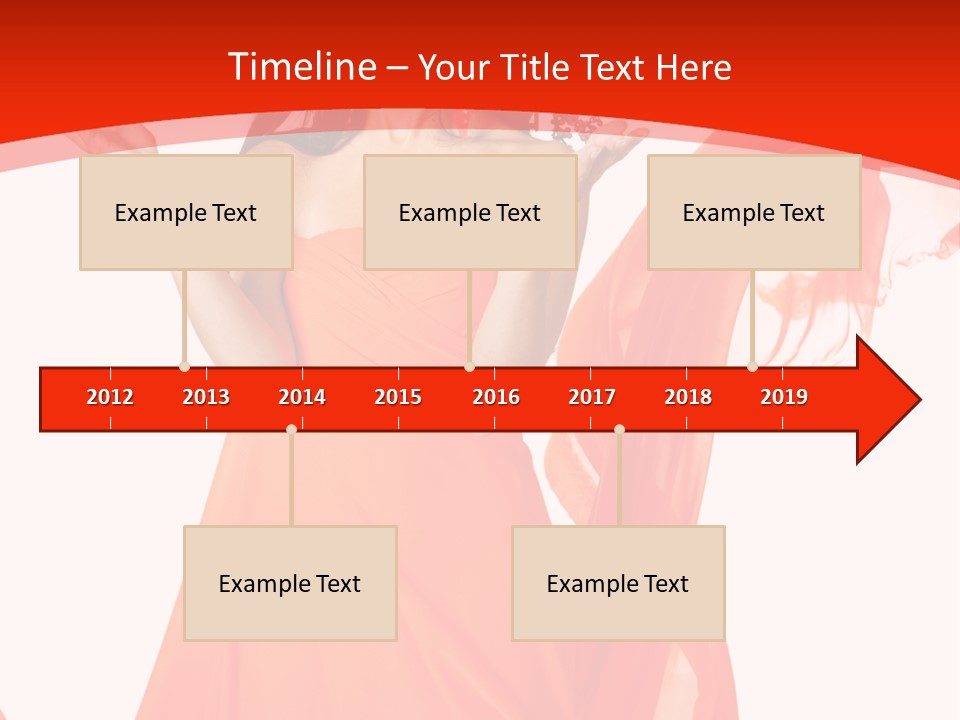 Timeline – Your Title Text Here

Example Text

Example Text

Example Text

2012 2013 2014 2015 2016 2017 2018 2019

Example Text

Example Text